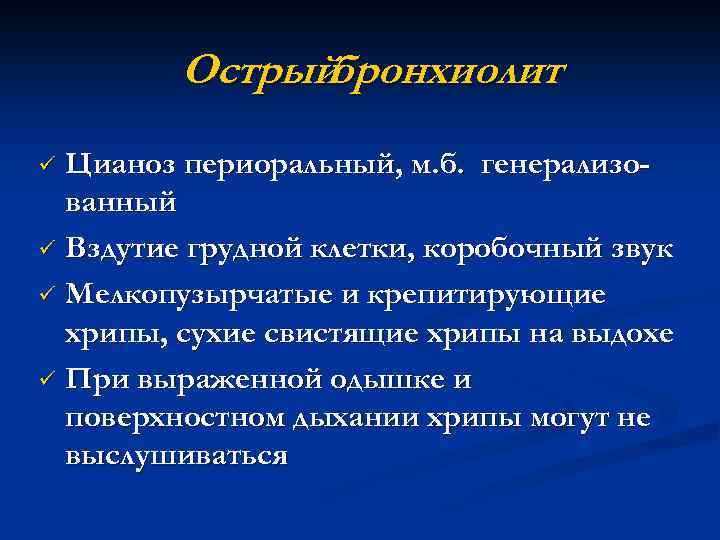 Острыйбронхиолит

✓ Цианоз периоральный, м.б. генерализованный

✓ Вздутие грудной клетки, коробочный звук

✓ Мелкопузырчатые и крепитирующие хрипы, сухие свистящие хрипы на выдохе

✓ При выраженной одышке и поверхностном дыхании хрипы могут не выслушиваться